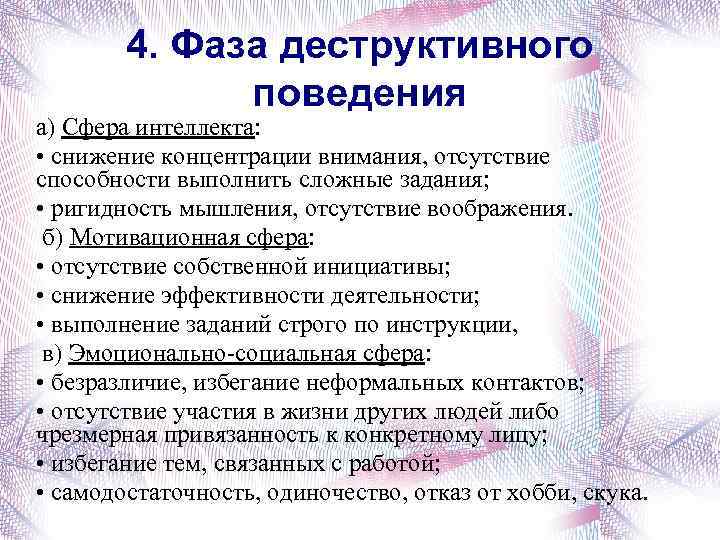 4. Фаза деструктивного поведения

а) Сфера интеллекта:

• снижение концентрации внимания, отсутствие способности выполнить сложные задания;

• ригидность мышления, отсутствие воображения.

б) Мотивационная сфера:

• отсутствие собственной инициативы;

• снижение эффективности деятельности;

• выполнение заданий строго по инструкции,

в) Эмоционально-социальная сфера:

• безразличие, избегание неформальных контактов;

• отсутствие участия в жизни других людей либо чрезмерная привязанность к конкретному лицу;

• избегание тем, связанных с работой;

• самодостаточность, одиночество, отказ от хобби, скука.